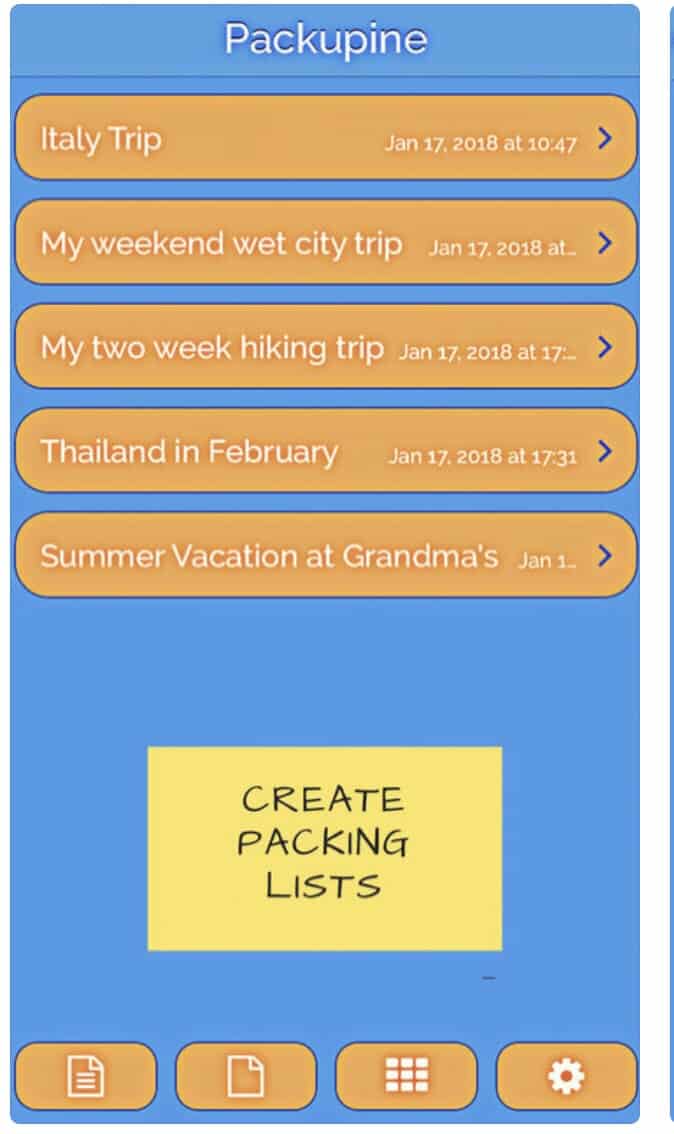 Packupine

Italy Trip Jan 17, 2018 at 10:47 >

My weekend wet city trip Jan 17, 2018 at... >

My two week hiking trip Jan 17, 2018 at 17:... >

Thailand in February Jan 17, 2018 at 17:31 >

Summer Vacation at Grandma's Jan 1... >

CREATE PACKING LISTS